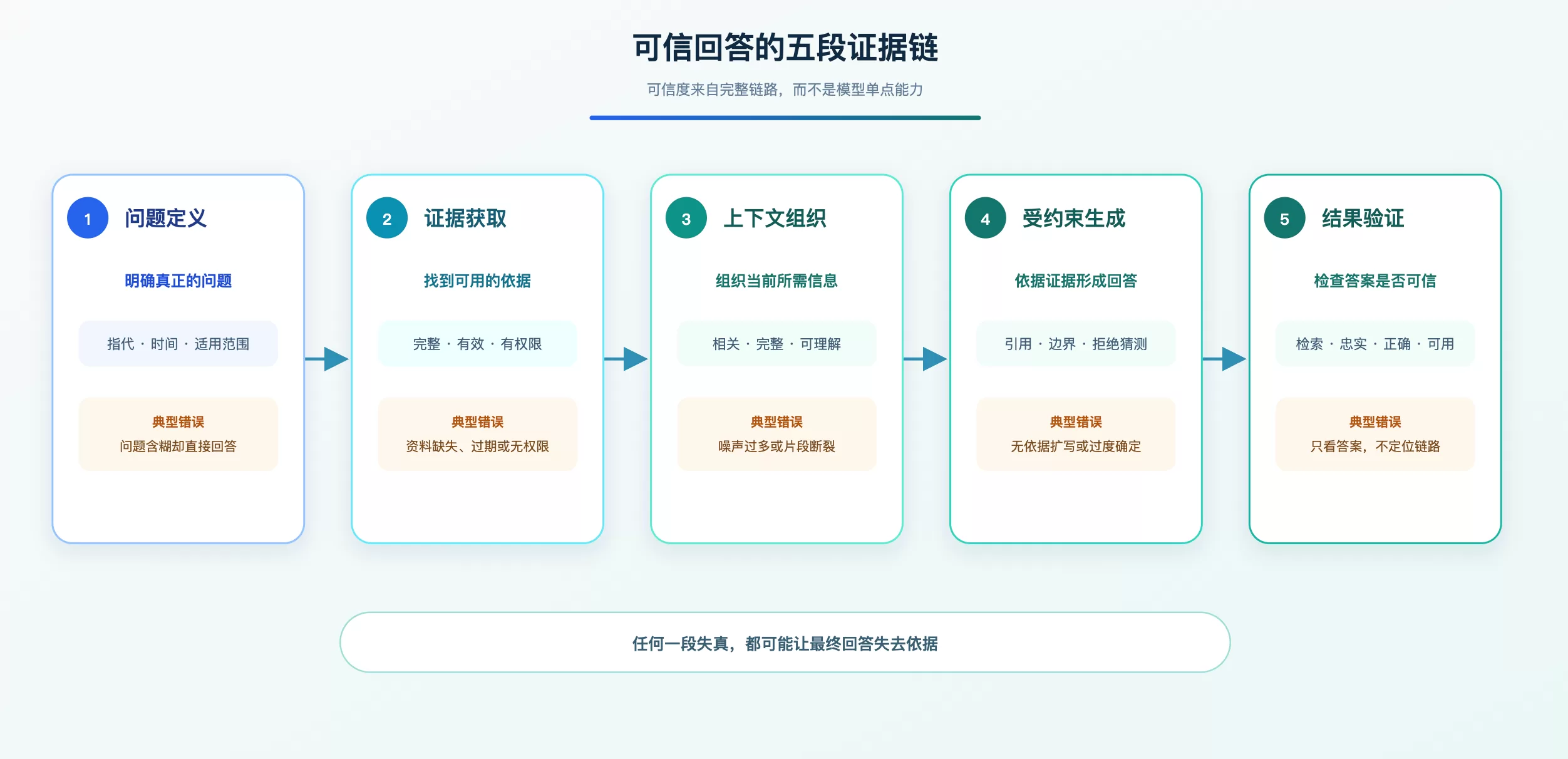 可信回答的五段证据链

可信度来自完整链路，而不是模型单点能力

1 问题定义

明确真正的问题

指代 · 时间 · 适用范围

典型错误
问题含糊却直接回答

2 证据获取

找到可用的依据

完整 · 有效 · 有权限

典型错误
资料缺失、过期或无权限

3 上下文组织

组织当前所需信息

相关 · 完整 · 可理解

典型错误
噪声过多或片段断裂

4 受约束生成

依据证据形成回答

引用 · 边界 · 拒绝猜测

典型错误
无依据扩写或过度确定

5 结果验证

检查答案是否可信

检索 · 忠实 · 正确 · 可用

典型错误
只看答案，不定位链路

任何一段失真，都可能让最终回答失去依据